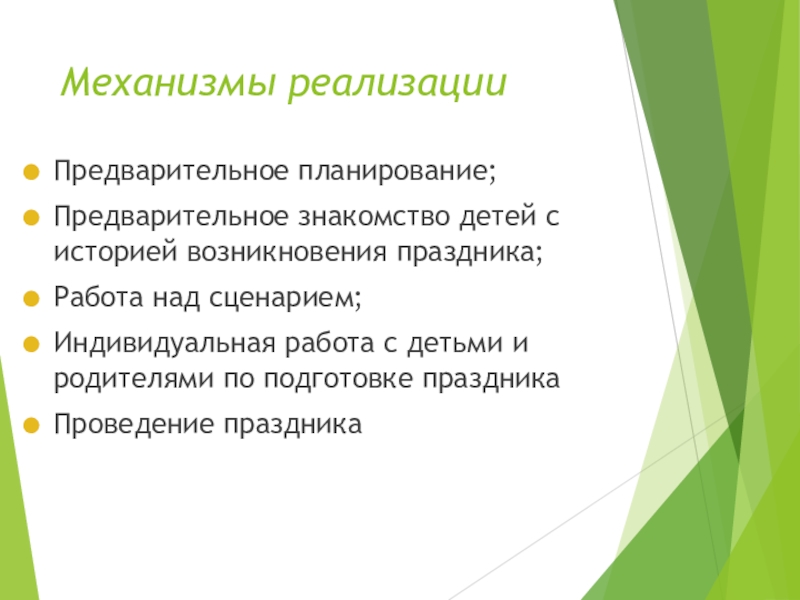 Механизмы реализации

Предварительное планирование;

Предварительное знакомство детей с историей возникновения праздника;

Работа над сценарием;

Индивидуальная работа с детьми и родителями по подготовке праздника

Проведение праздника